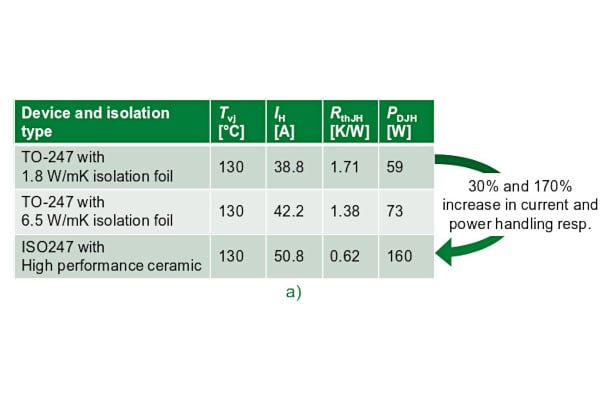 | Device and isolation type | $T_{vj}$ [°C] | $I_H$ [A] | $R_{thJH}$ [K/W] | $P_{DJH}$ [W] |
|---|---|---|---|---|
| TO-247 with 1.8 W/mK isolation foil | 130 | 38.8 | 1.71 | 59 |
| TO-247 with 6.5 W/mK isolation foil | 130 | 42.2 | 1.38 | 73 |
| ISO247 with High performance ceramic | 130 | 50.8 | 0.62 | 160 |

30% and 170% increase in current and power handling resp.

a)